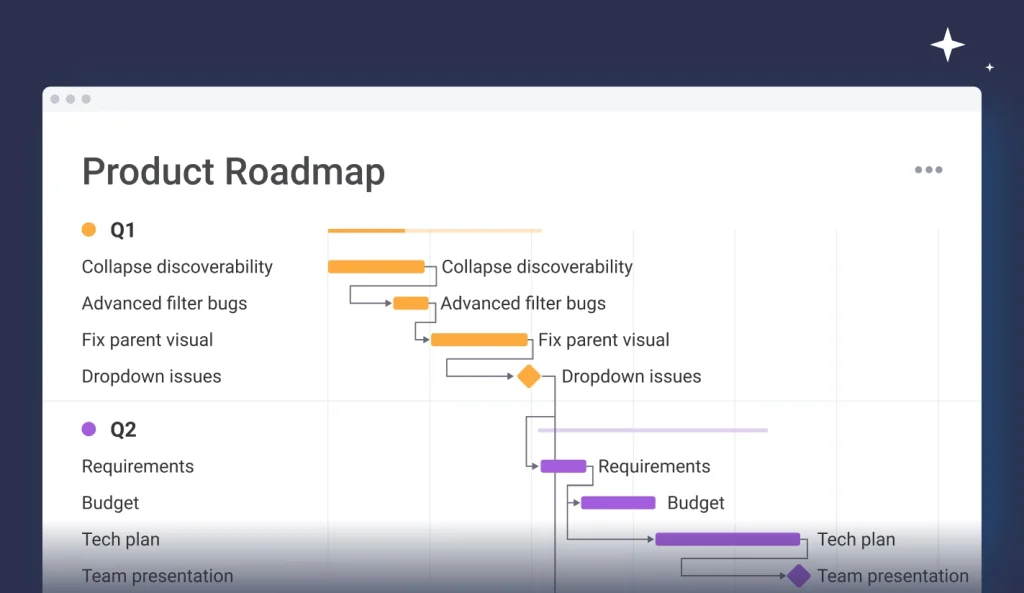 Product Roadmap

Q1
Collapse discoverability
Advanced filter bugs
Fix parent visual
Dropdown issues

Collapse discoverability
Advanced filter bugs
Fix parent visual
Dropdown issues

Q2
Requirements
Budget
Tech plan
Team presentation

Requirements
Budget
Tech plan
Team presentation